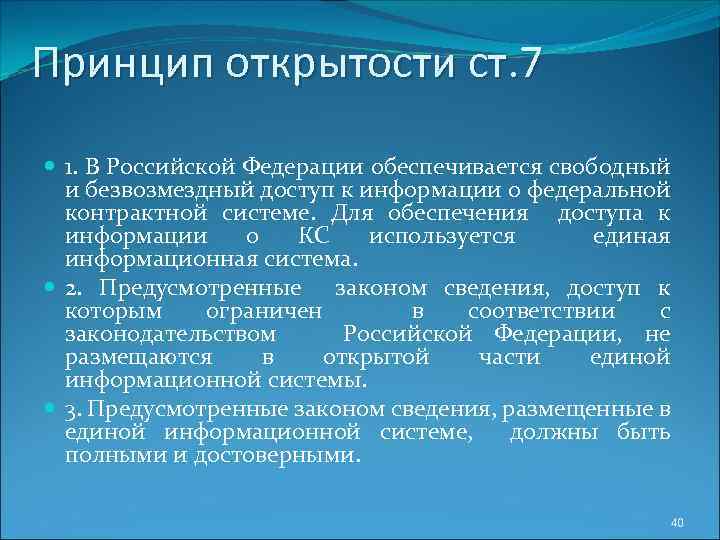 Принцип открытости ст.7

1. В Российской Федерации обеспечивается свободный и безвозмездный доступ к информации о федеральной контрактной системе. Для обеспечения доступа к информации о КС используется единая информационная система.

2. Предусмотренные законом сведения, доступ к которым ограничен в соответствии с законодательством Российской Федерации, не размещаются в открытой части единой информационной системы.

3. Предусмотренные законом сведения, размещенные в единой информационной системе, должны быть полными и достоверными.

40